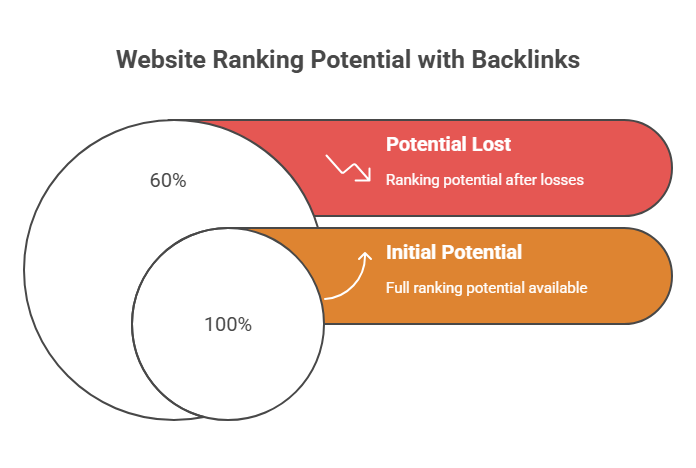 Website Ranking Potential with Backlinks

60%

Potential Lost

Ranking potential after losses

100%

Initial Potential

Full ranking potential available